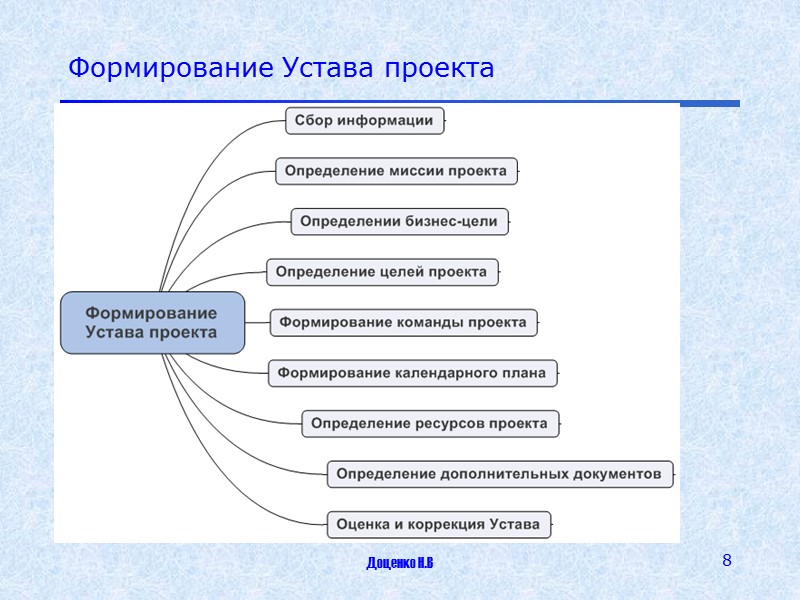 Формирование Устава проекта

Формирование Устава проекта

Сбор информации

Определение миссии проекта

Определении бизнес-цели

Определение целей проекта

Формирование команды проекта

Формирование календарного плана

Определение ресурсов проекта

Определение дополнительных документов

Оценка и коррекция Устава

Доценко Н.В

8